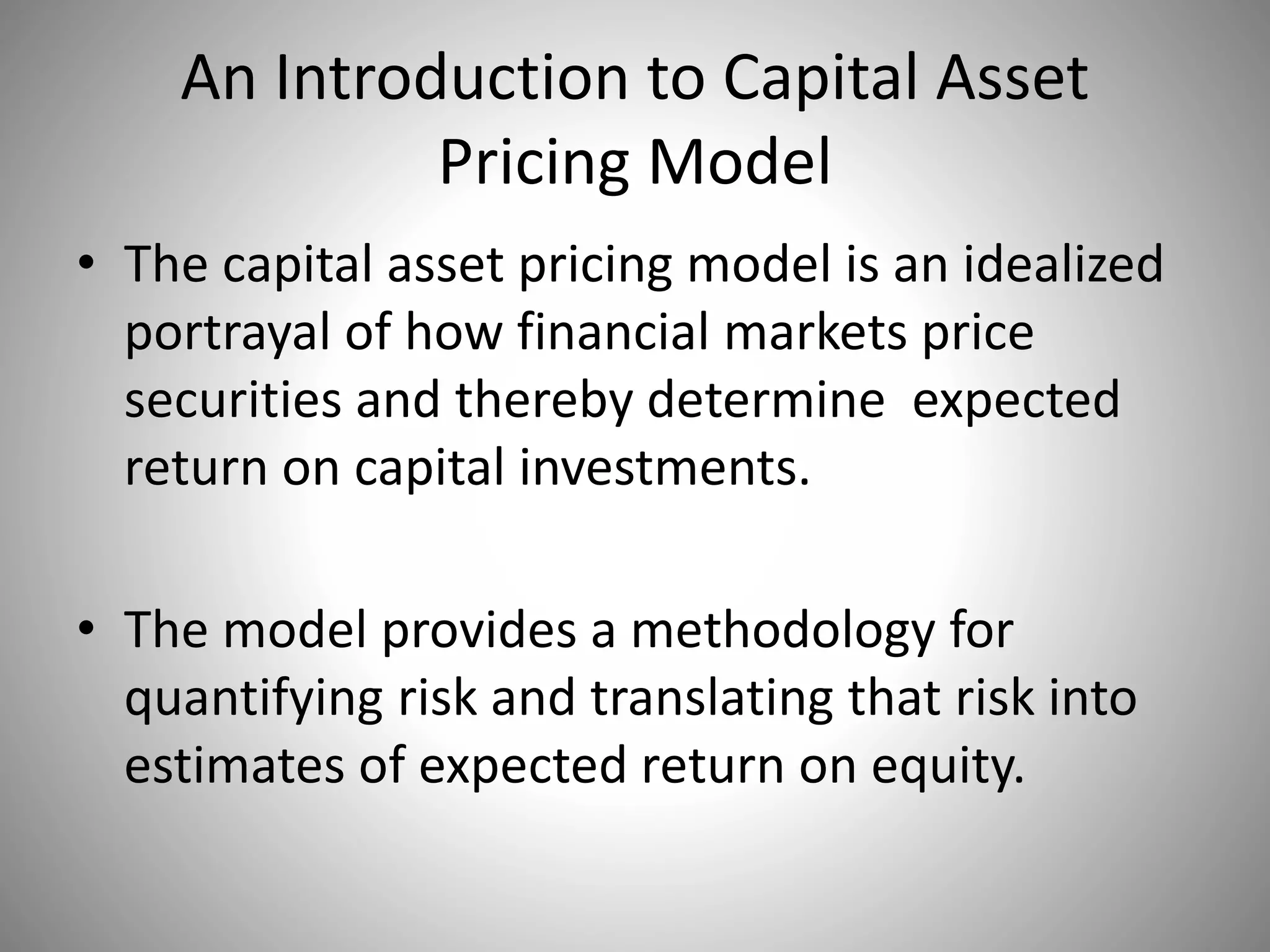 An Introduction to Capital Asset Pricing Model

• The capital asset pricing model is an idealized portrayal of how financial markets price securities and thereby determine  expected return on capital investments.

• The model provides a methodology for quantifying risk and translating that risk into estimates of expected return on equity.